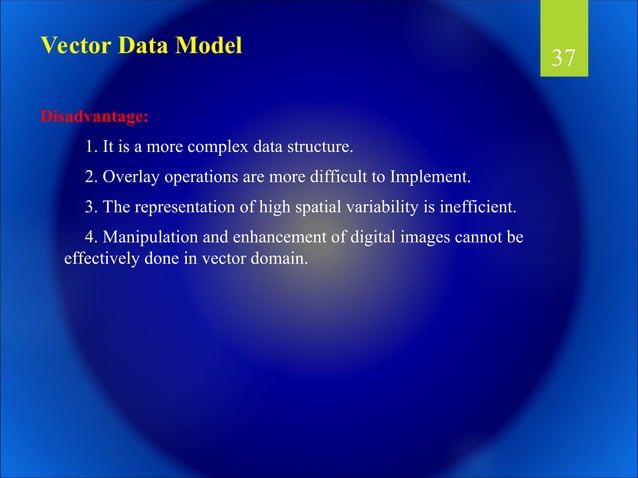 Vector Data Model

37

Disadvantage:

1. It is a more complex data structure.

2. Overlay operations are more difficult to Implement.

3. The representation of high spatial variability is inefficient.

4. Manipulation and enhancement of digital images cannot be effectively done in vector domain.